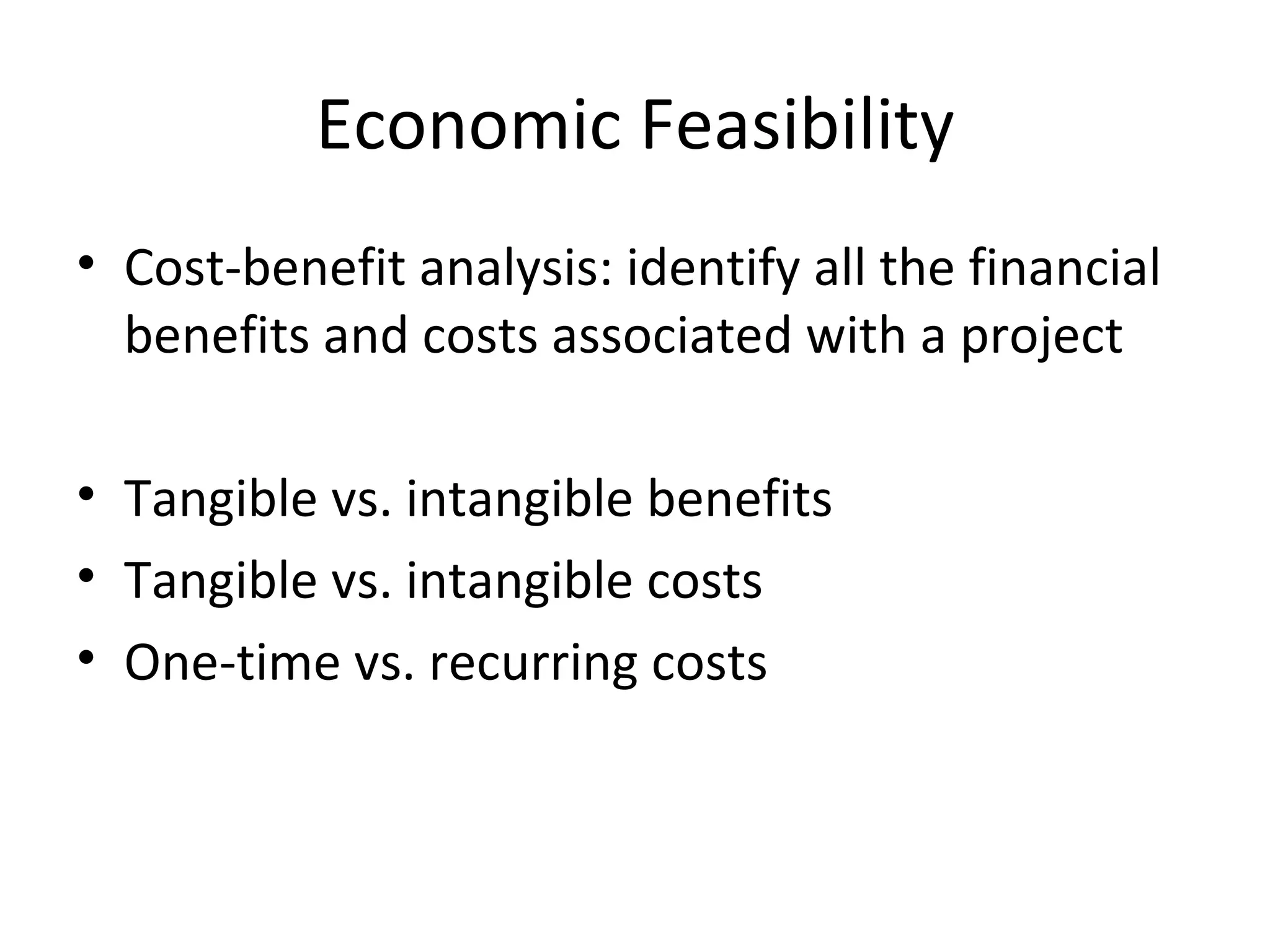 Economic Feasibility

• Cost-benefit analysis: identify all the financial benefits and costs associated with a project

• Tangible vs. intangible benefits
• Tangible vs. intangible costs
• One-time vs. recurring costs